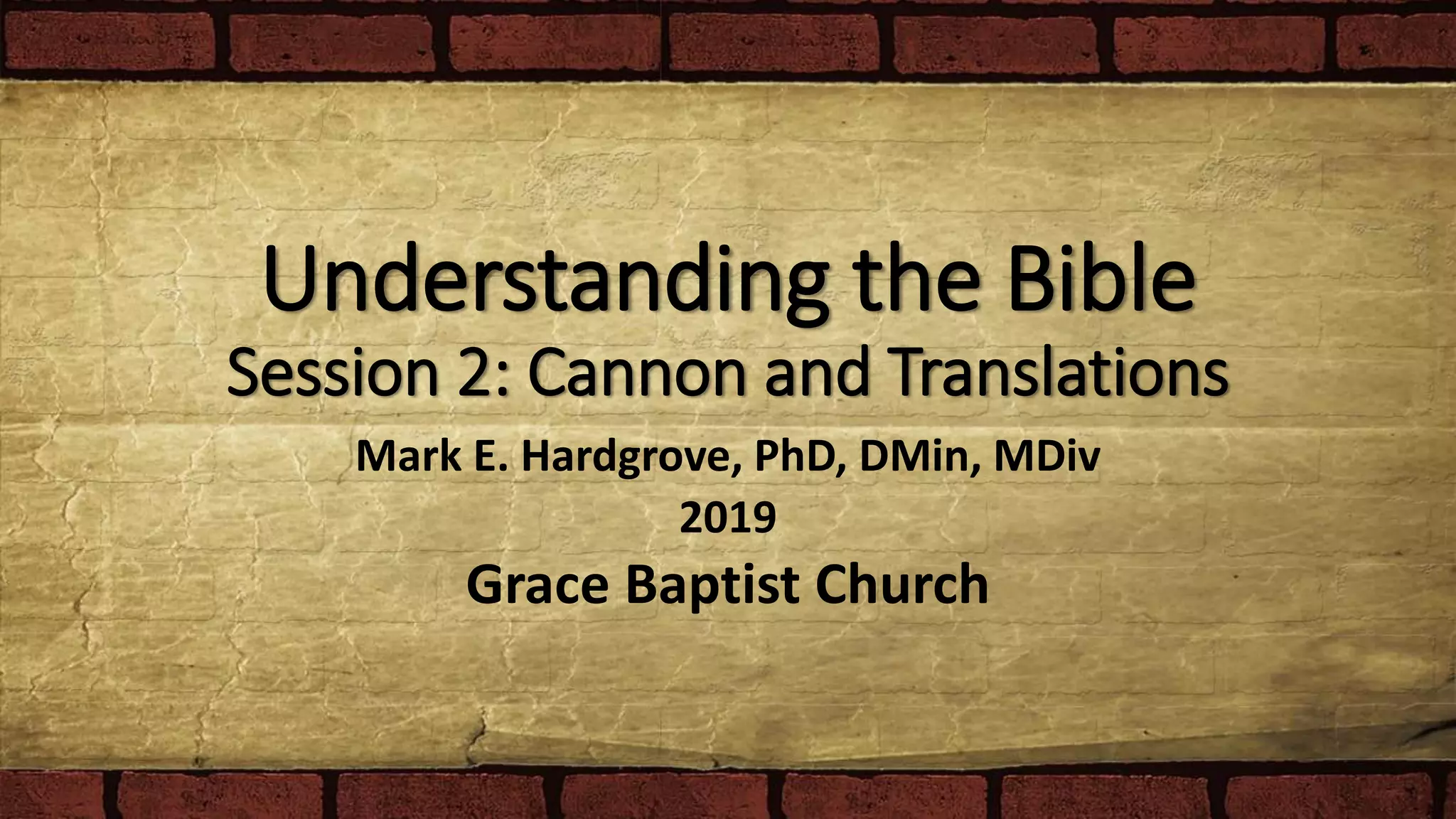 Understanding the Bible
Session 2: Cannon and Translations

Mark E. Hardgrove, PhD, DMin, MDiv
2019
Grace Baptist Church